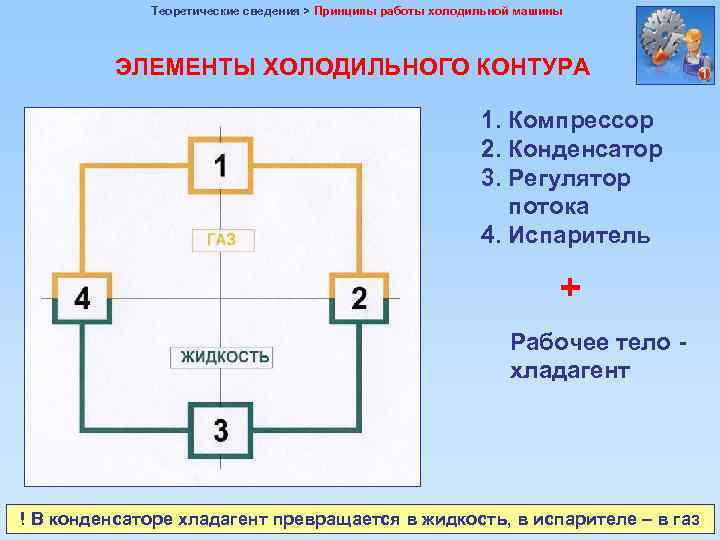 Теоретические сведения > Принципы работы холодильной машины

ЭЛЕМЕНТЫ ХОЛОДИЛЬНОГО КОНТУРА

1

ГАЗ

4

2

ЖИДКОСТЬ

3

1. Компрессор
2. Конденсатор
3. Регулятор потока
4. Испаритель

+

Рабочее тело - хладагент

! В конденсаторе хладагент превращается в жидкость, в испарителе – в газ